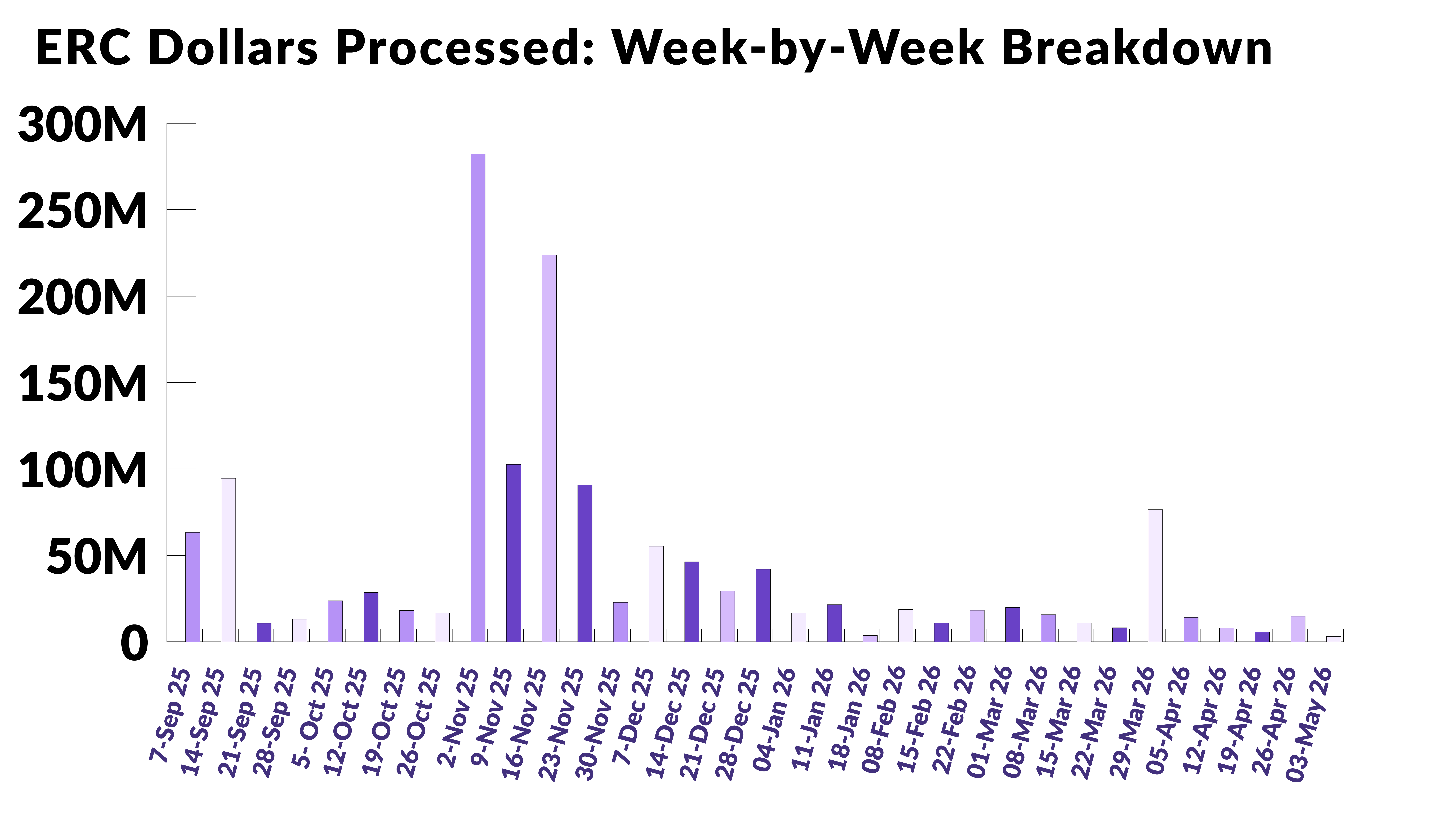 ERC Dollars Processed: Week-by-Week Breakdown

300M
250M
200M
150M
100M
50M
0

7-Sep 25
14-Sep 25
21-Sep 25
28-Sep 25
5- Oct 25
12-Oct 25
19-Oct 25
26-Oct 25
2-Nov 25
9-Nov 25
16-Nov 25
23-Nov 25
30-Nov 25
7-Dec 25
14-Dec 25
21-Dec 25
28-Dec 25
04-Jan 26
11-Jan 26
18-Jan 26
08-Feb 26
15-Feb 26
22-Feb 26
01-Mar 26
08-Mar 26
15-Mar 26
22-Mar 26
29-Mar 26
05-Apr 26
12-Apr 26
19-Apr 26
26-Apr 26
03-May 26